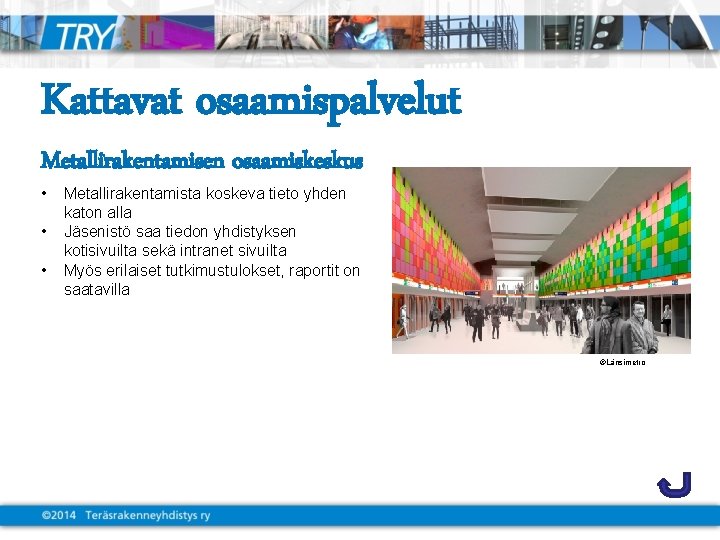 TRY

Kattavat osaamispalvelut

Metallirakentamisen osaamiskeskus

• Metallirakentamista koskeva tieto yhden katon alla
• Jäsenistö saa tiedon yhdistyksen kotisivuilta sekä intranet sivuilta
• Myös erilaiset tutkimustulokset, raportit on saatavilla

©Länsimetro

©2014 Teräsrakenneyhdistys ry